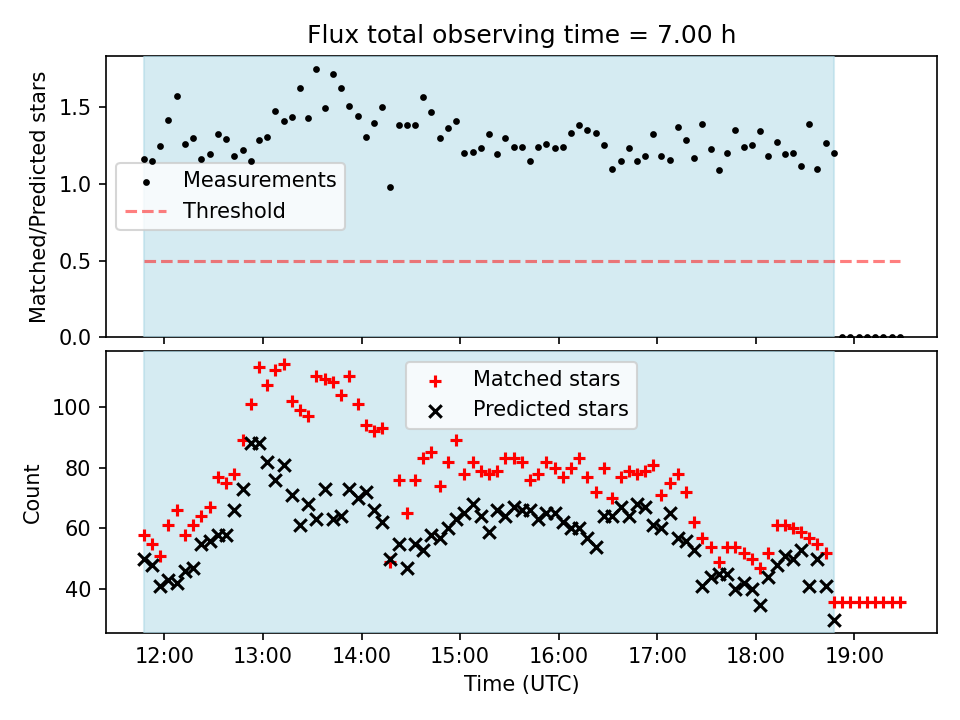 Flux total observing time = 7.00 h

Matched/Predicted stars

1.5
1.0
0.5
0.0

Measurements
Threshold

Count

100
80
60
40

Matched stars
Predicted stars

12:00 13:00 14:00 15:00 16:00 17:00 18:00 19:00

Time (UTC)